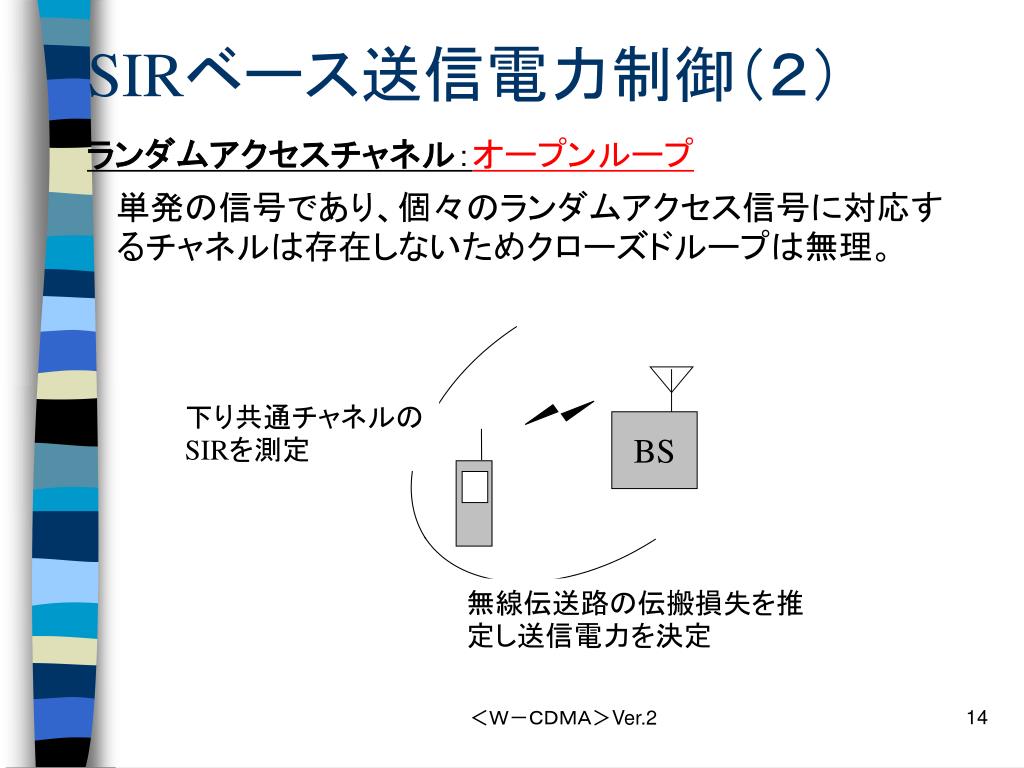 SIRベース送信電力制御（２）

ランダムアクセスチャネル：オープンループ

単発の信号であり、個々のランダムアクセス信号に対応するチャネルは存在しないためクローズドループは無理。

下り共通チャネルのSIRを測定

BS

無線伝送路の伝搬損失を推定し送信電力を決定

＜W－CDMA＞Ver.2

14